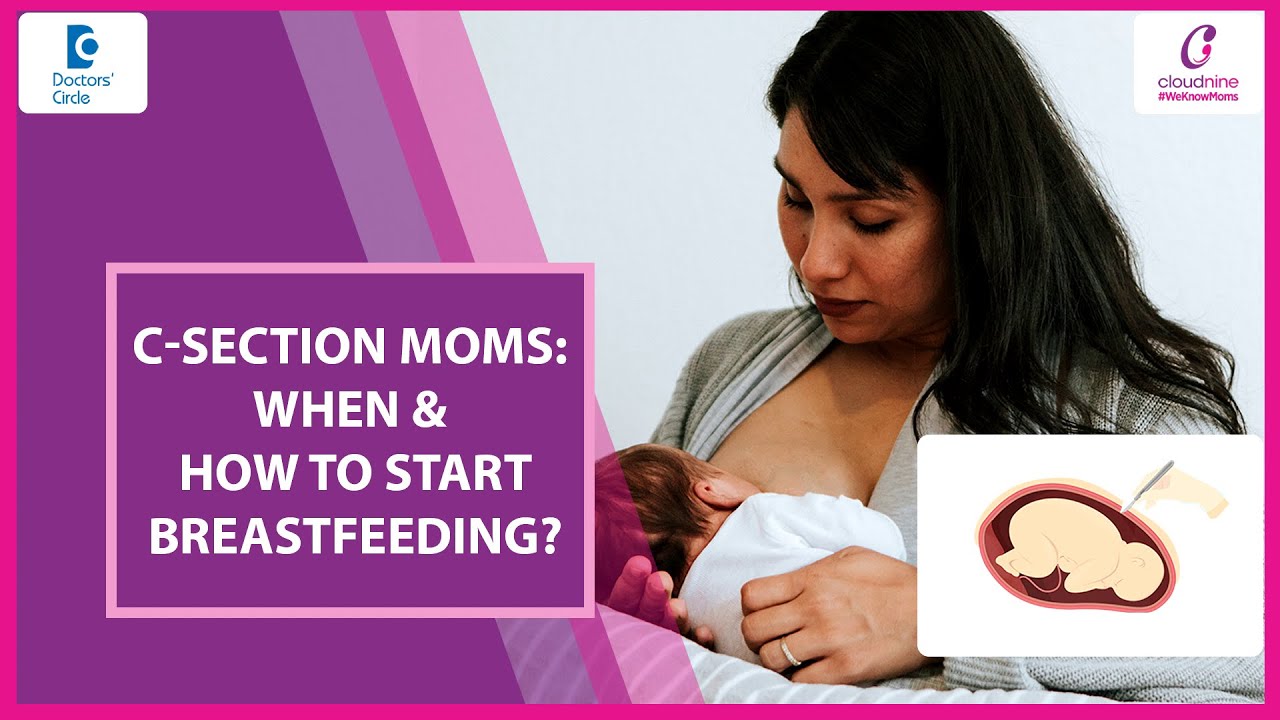 Doctors' Circle

cloudnine
#WeKnowMoms

C-SECTION MOMS: WHEN & HOW TO START BREASTFEEDING?